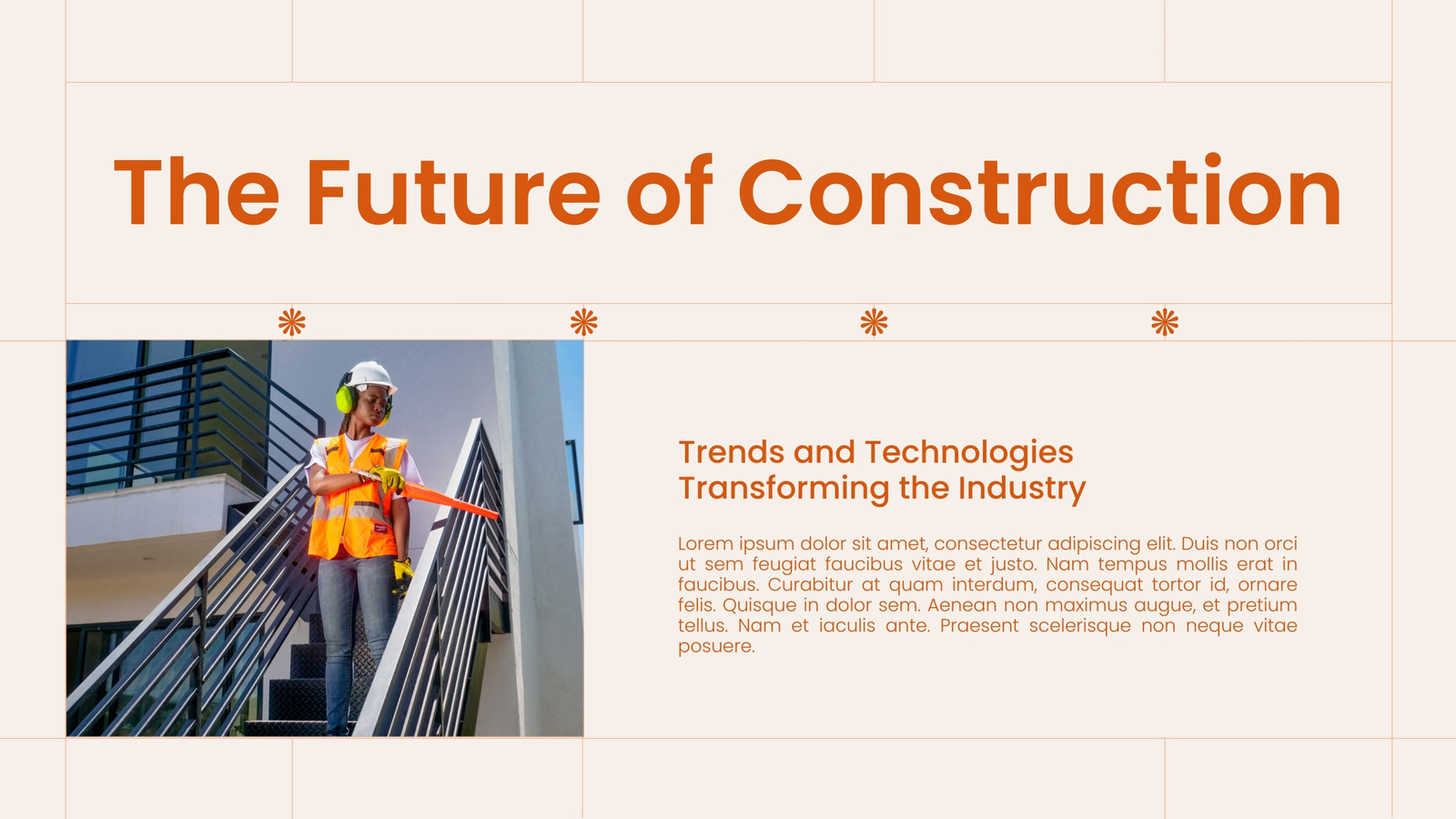 The Future of Construction

Trends and Technologies
Transforming the Industry

Lorem ipsum dolor sit amet, consectetur adipiscing elit. Duis non orci ut sem feugiat faucibus vitae et justo. Nam tempus mollis erat in faucibus. Curabitur at quam interdum, consequat tortor id, ornare felis. Quisque in dolor sem. Aenean non maximus augue, et pretium tellus. Nam et iaculis ante. Praesent scelerisque non neque vitae posuere.